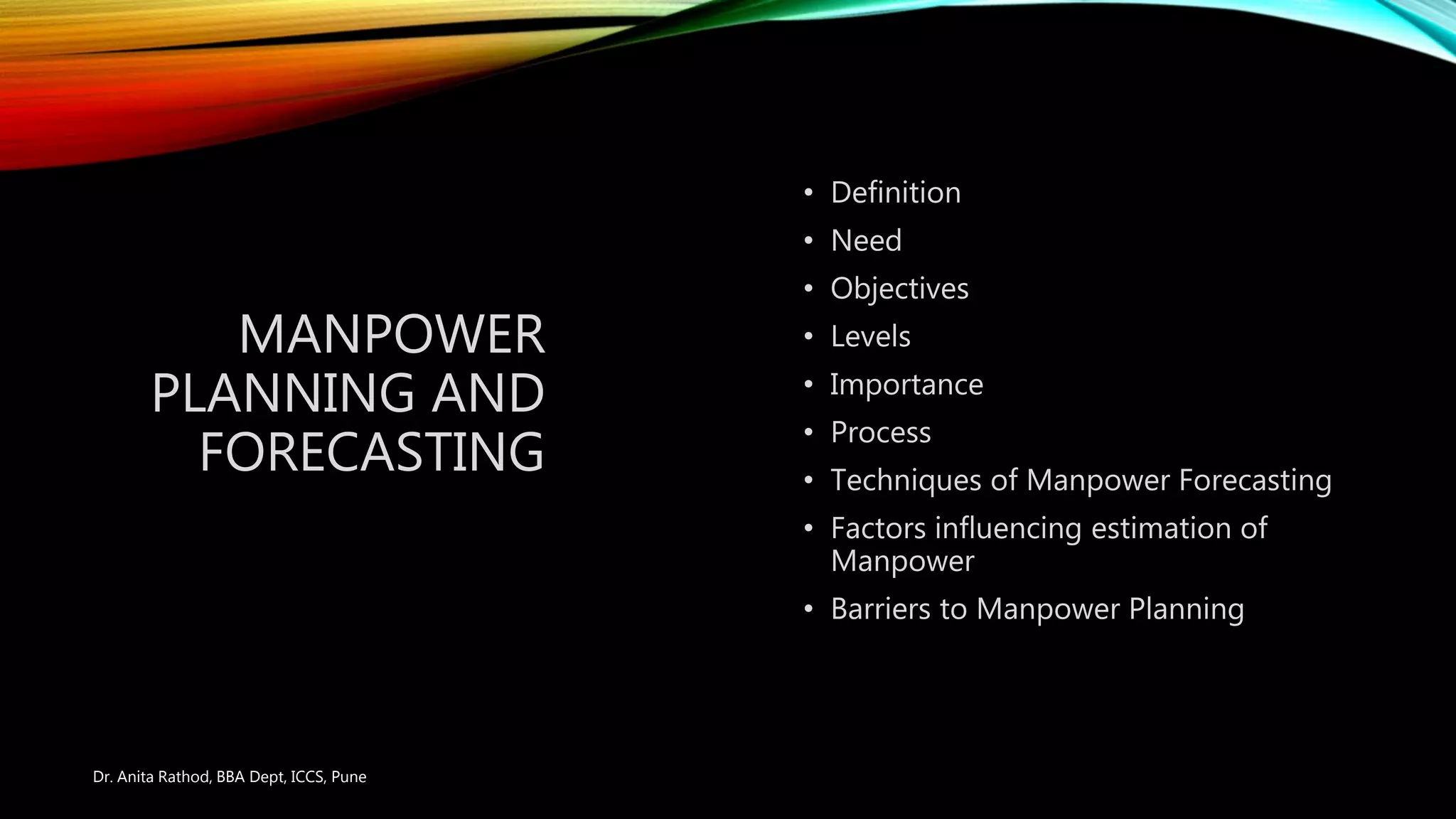 MANPOWER PLANNING AND FORECASTING

• Definition
• Need
• Objectives
• Levels
• Importance
• Process
• Techniques of Manpower Forecasting
• Factors influencing estimation of Manpower
• Barriers to Manpower Planning

Dr. Anita Rathod, BBA Dept, ICCS, Pune